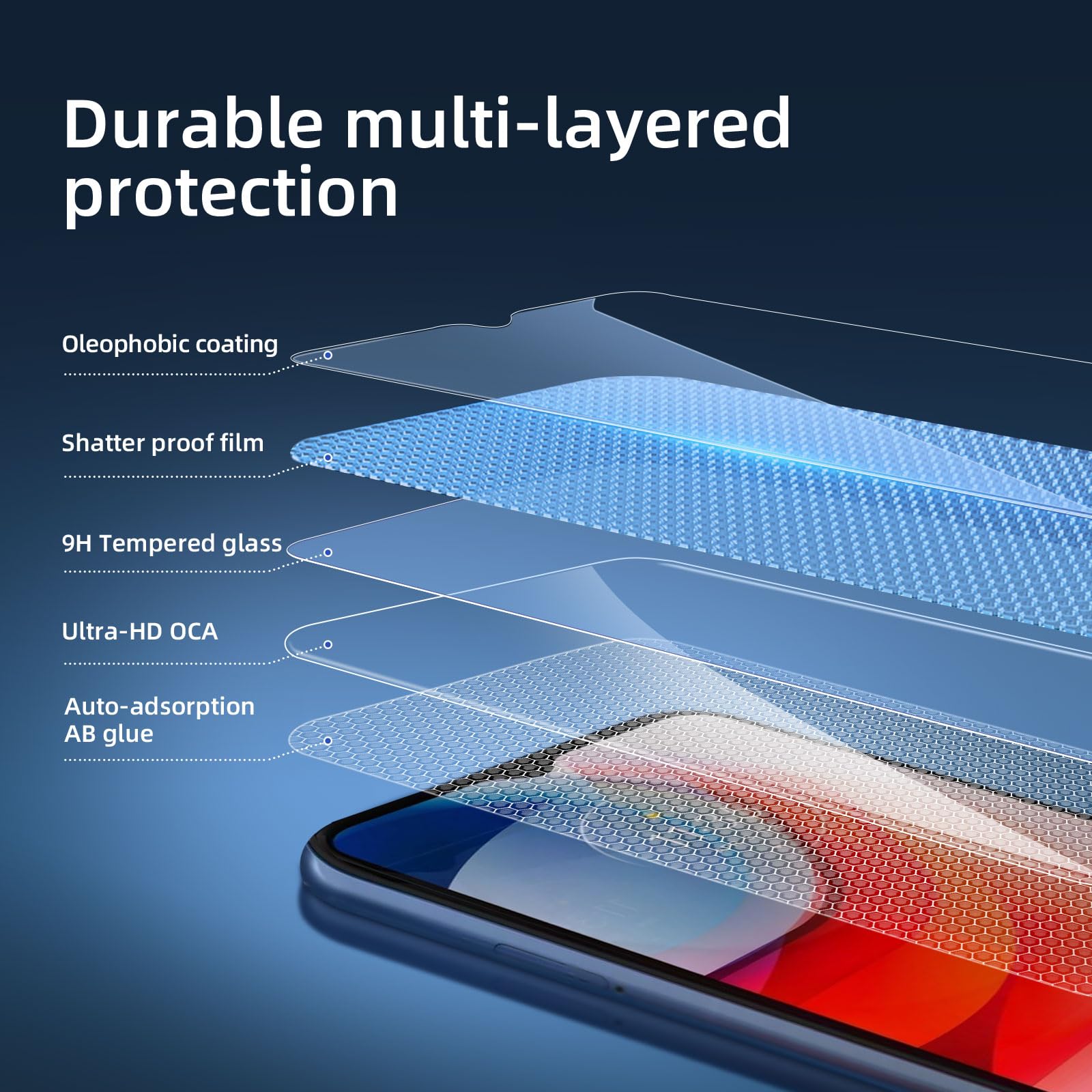 Durable multi-layered protection

Oleophobic coating

Shatter proof film

9H Tempered glass

Ultra-HD OCA

Auto-adsorption AB glue